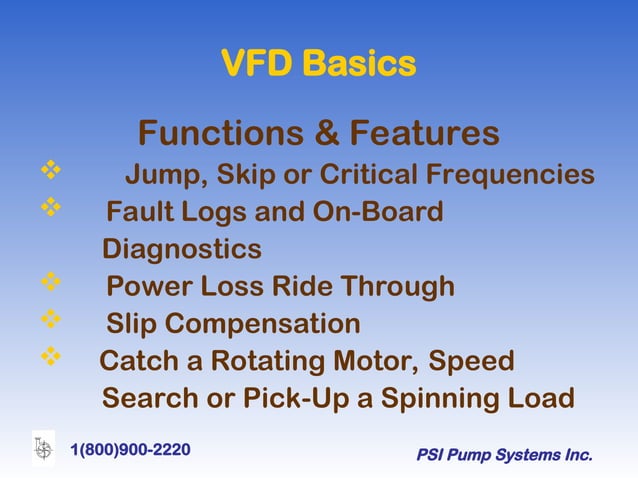 VFD Basics

Functions & Features

❖ Jump, Skip or Critical Frequencies
❖ Fault Logs and On-Board Diagnostics
❖ Power Loss Ride Through
❖ Slip Compensation
❖ Catch a Rotating Motor, Speed Search or Pick-Up a Spinning Load

1(800)900-2220

PSI Pump Systems Inc.